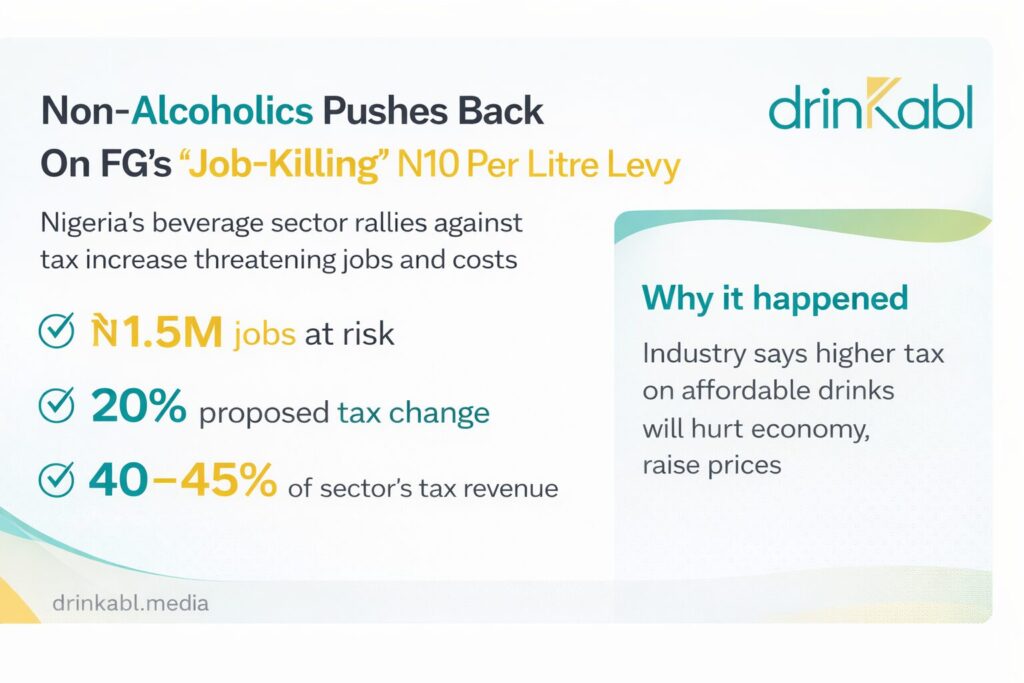 Non-Alcoholics Pushes Back On FG's "Job-Killing" N10 Per Litre Levy

drinKabl

Nigeria's beverage sector rallies against tax increase threatening jobs and costs

₦1.5M jobs at risk

20% proposed tax change

40–45% of sector's tax revenue

Why it happened

Industry says higher tax on affordable drinks will hurt economy, raise prices

drinkabl.media